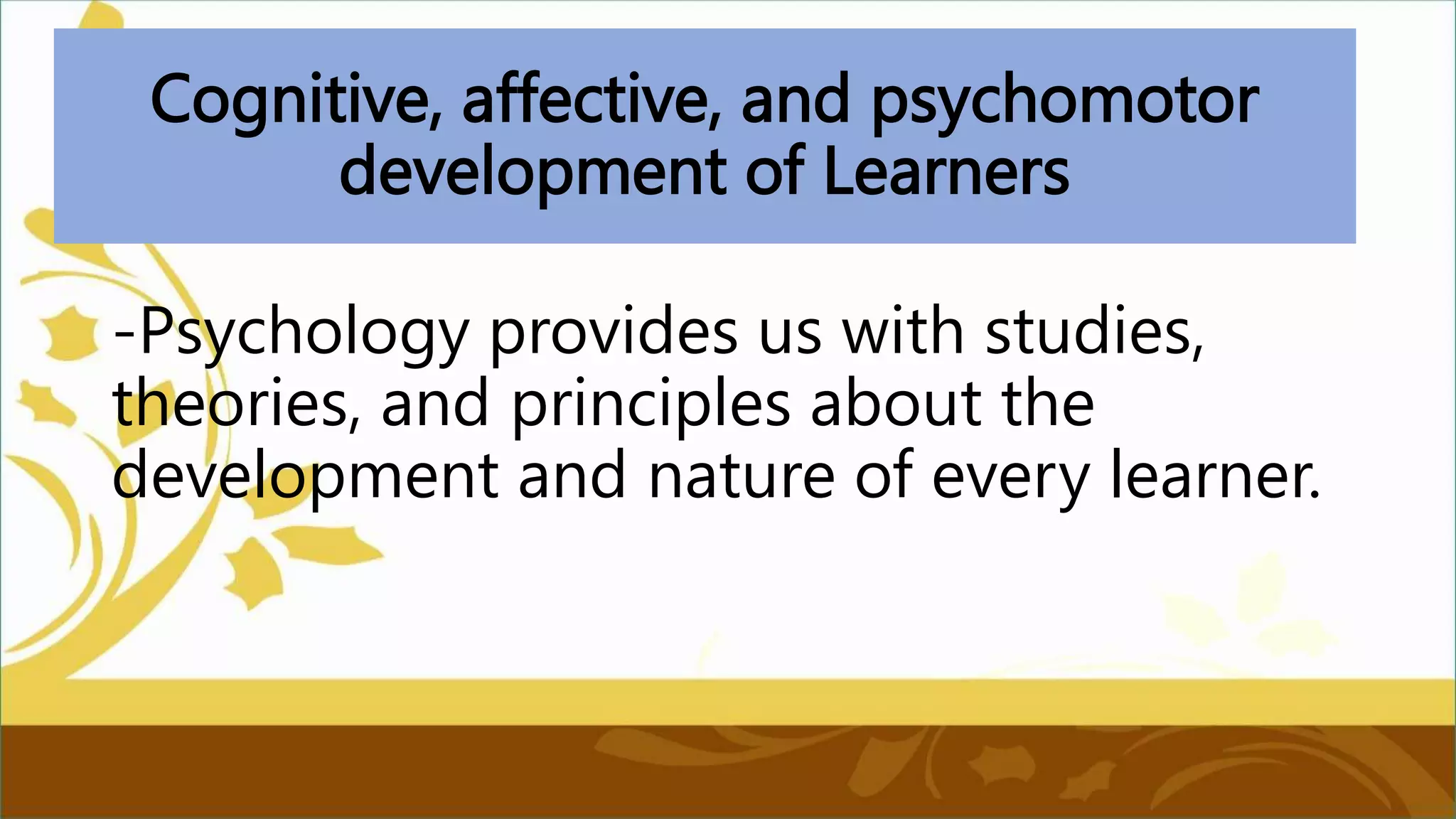 Cognitive, affective, and psychomotor development of Learners

-Psychology provides us with studies, theories, and principles about the development and nature of every learner.